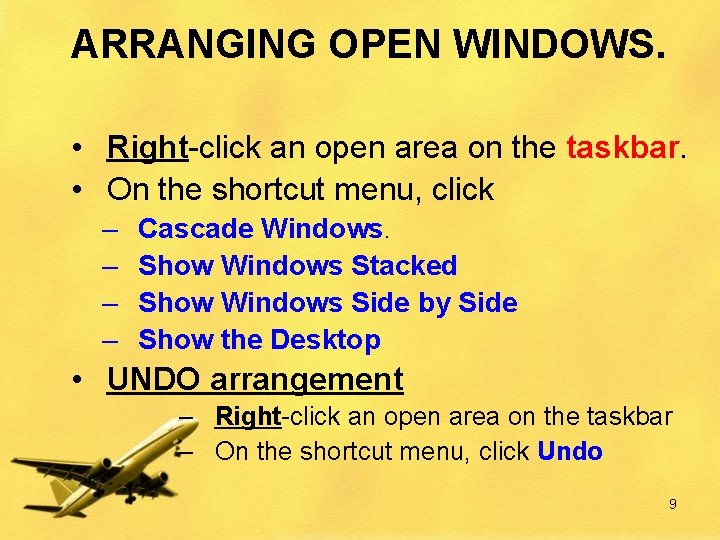 ARRANGING OPEN WINDOWS.

• Right-click an open area on the taskbar.
• On the shortcut menu, click
– Cascade Windows.
– Show Windows Stacked
– Show Windows Side by Side
– Show the Desktop
• UNDO arrangement
– Right-click an open area on the taskbar
– On the shortcut menu, click Undo

9